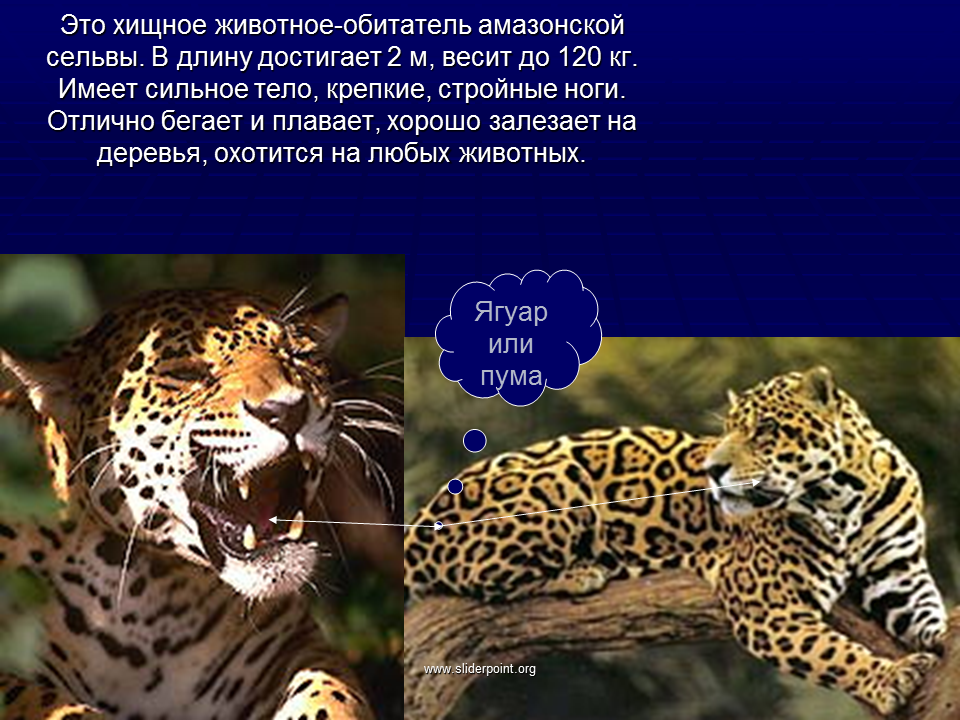 Это хищное животное-обитатель амазонской сельвы. В длину достигает 2 м, весит до 120 кг. Имеет сильное тело, крепкие, стройные ноги. Отлично бегает и плавает, хорошо залезает на деревья, охотится на любых животных.

Ягуар или пума

www.sliderpoint.org